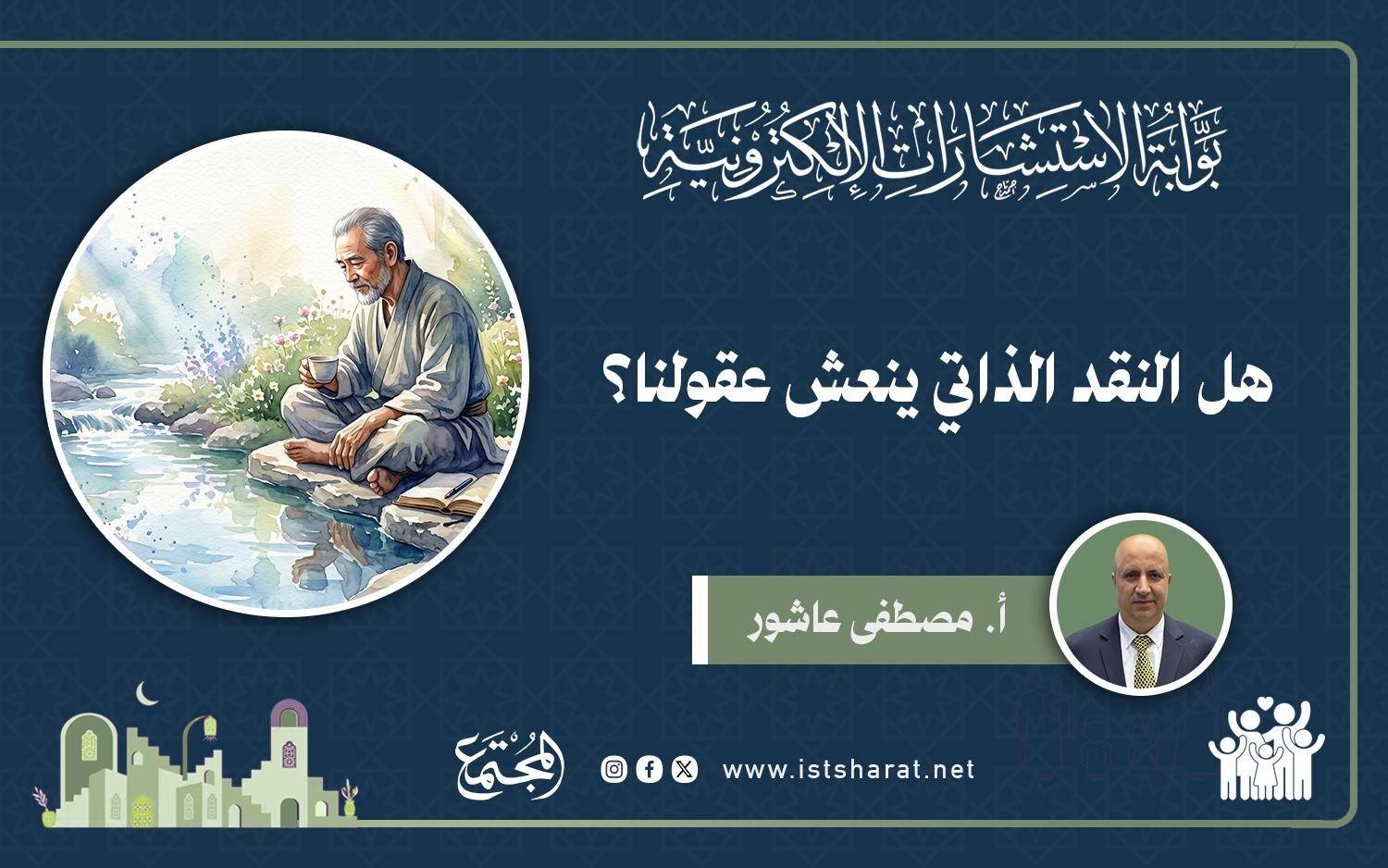 بوابة الاستشارات الإلكترونية

هل النقد الذاتي ينعش عقولنا؟

أ. مصطفى عاشور

www.istsharat.net

المجتمع